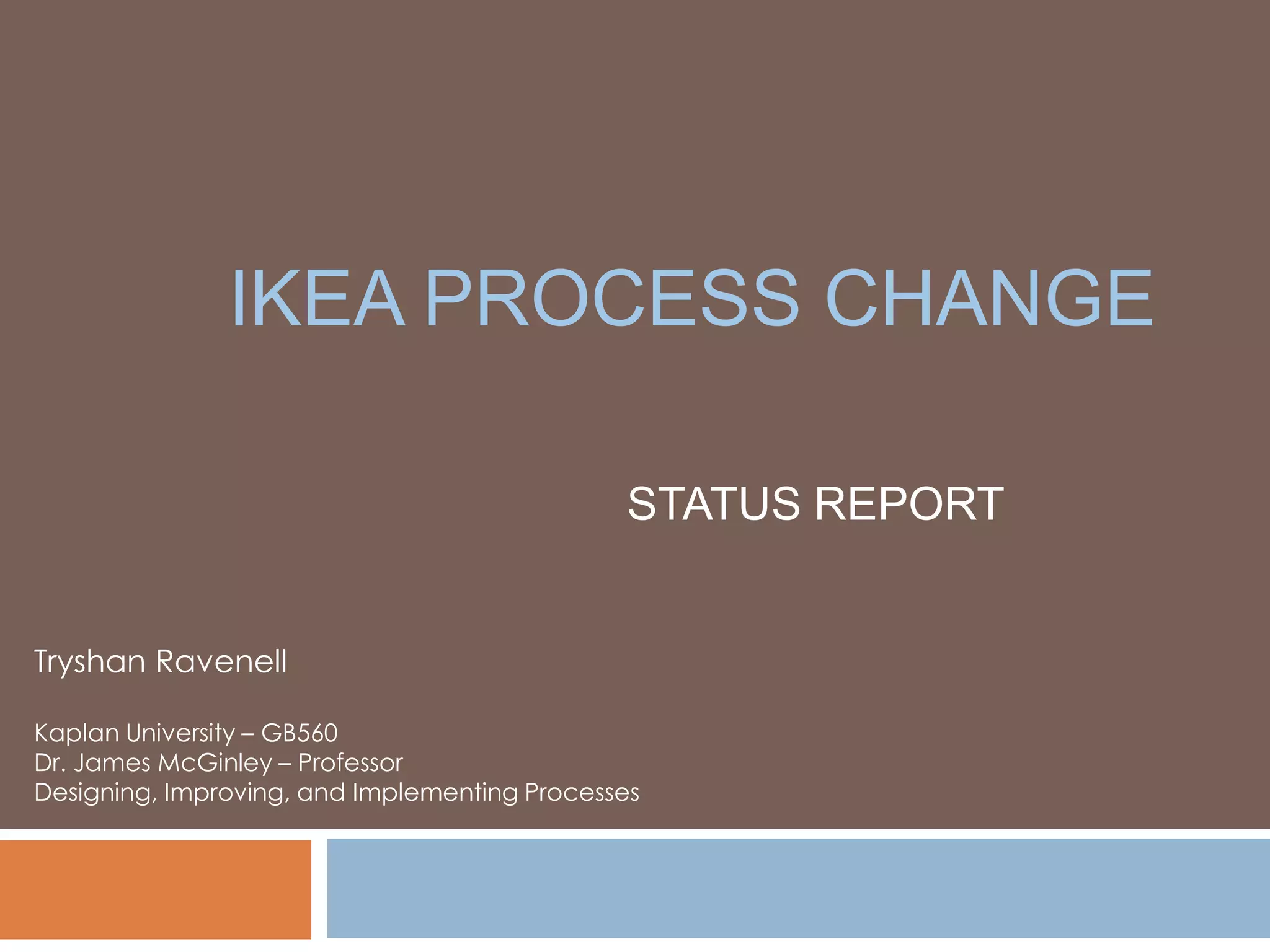 IKEA PROCESS CHANGE

STATUS REPORT

Tryshan Ravenell

Kaplan University – GB560
Dr. James McGinley – Professor
Designing, Improving, and Implementing Processes